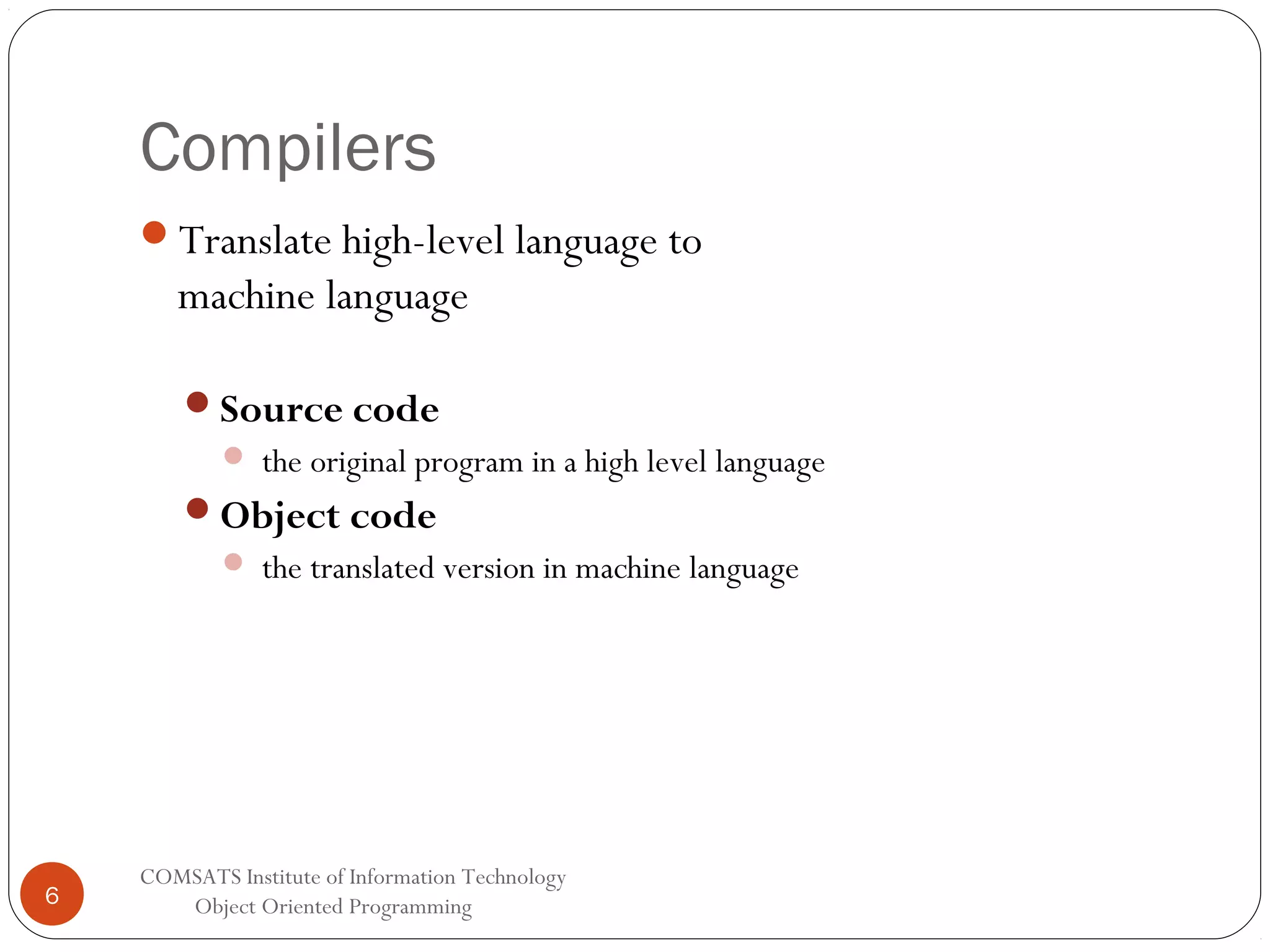 Compilers

Translate high-level language to machine language

Source code

the original program in a high level language

Object code

the translated version in machine language

6

COMSATS Institute of Information Technology
Object Oriented Programming